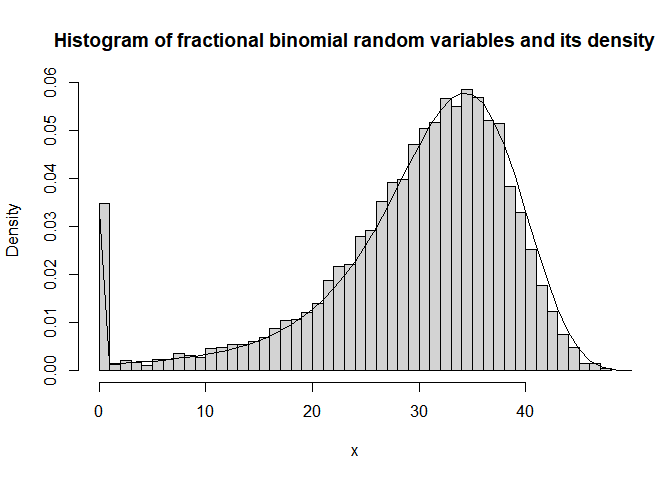 Histogram of fractional binomial random variables and its density

Density

0.00
0.01
0.02
0.03
0.04
0.05
0.06

0
10
20
30
40

x